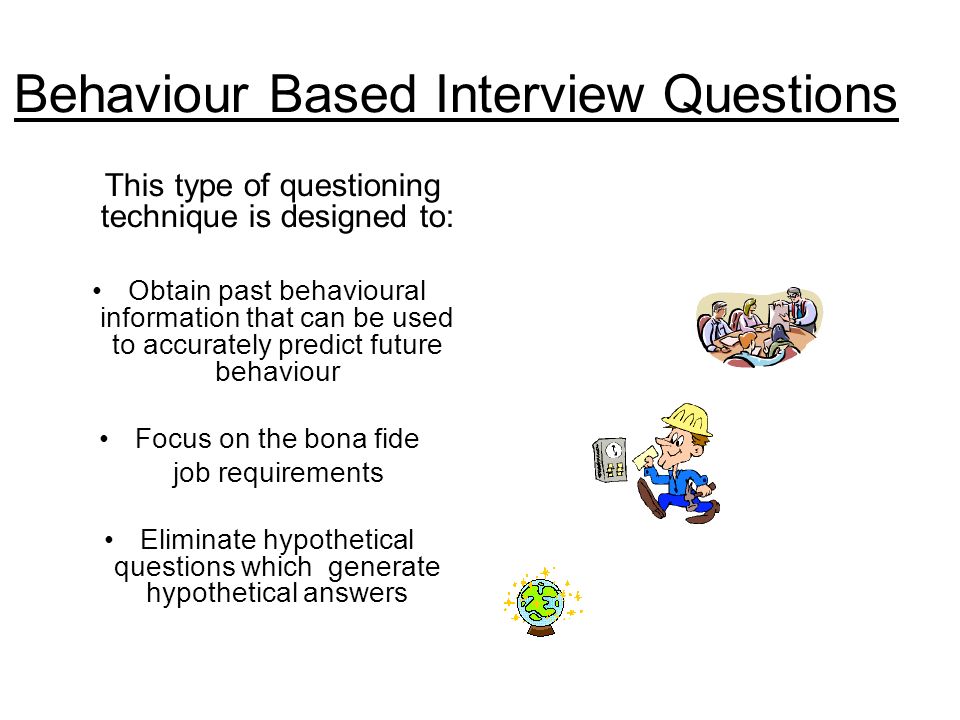 Behaviour Based Interview Questions

This type of questioning technique is designed to:

• Obtain past behavioural information that can be used to accurately predict future behaviour

• Focus on the bona fide job requirements

• Eliminate hypothetical questions which generate hypothetical answers